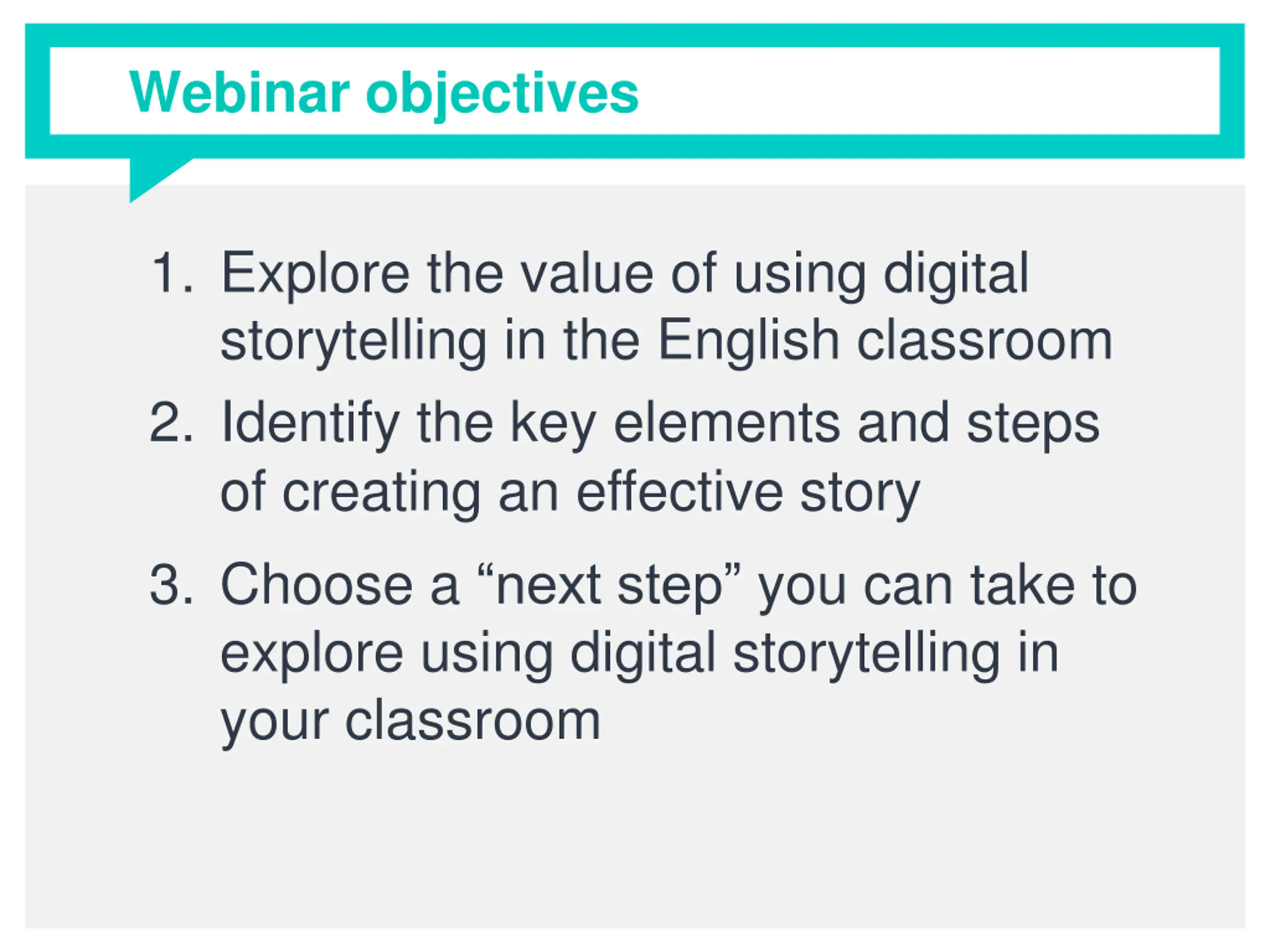 Webinar objectives

1. Explore the value of using digital storytelling in the English classroom
2. Identify the key elements and steps of creating an effective story
3. Choose a “next step” you can take to explore using digital storytelling in your classroom